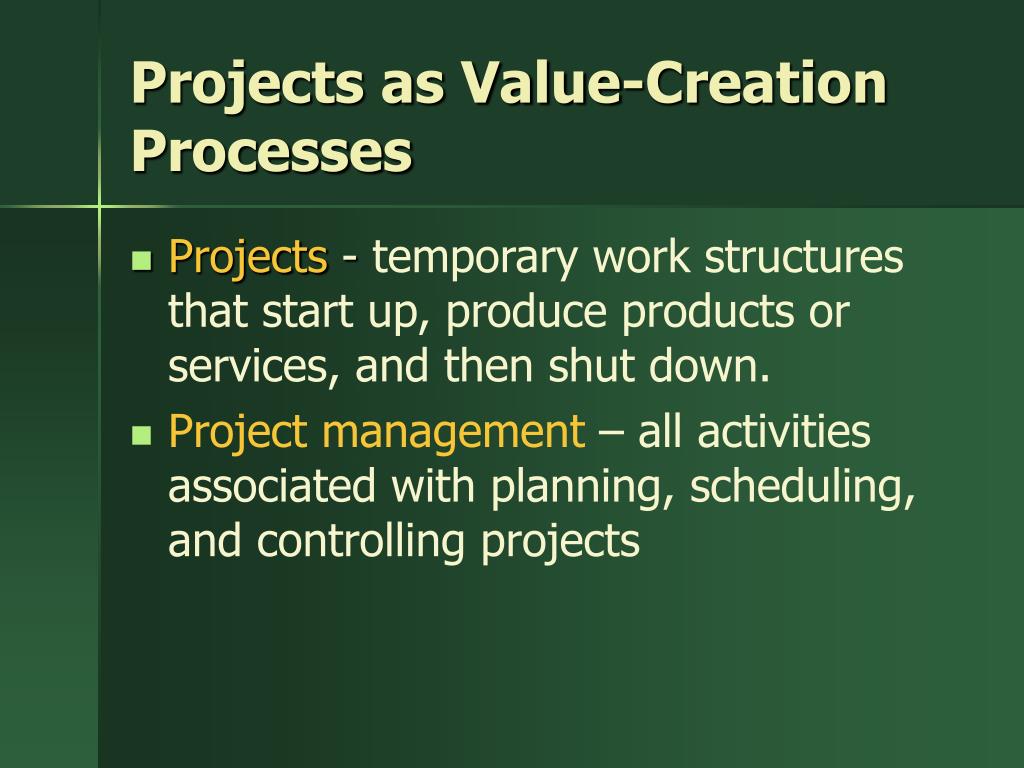 Projects as Value-Creation Processes

- Projects - temporary work structures that start up, produce products or services, and then shut down.
- Project management – all activities associated with planning, scheduling, and controlling projects